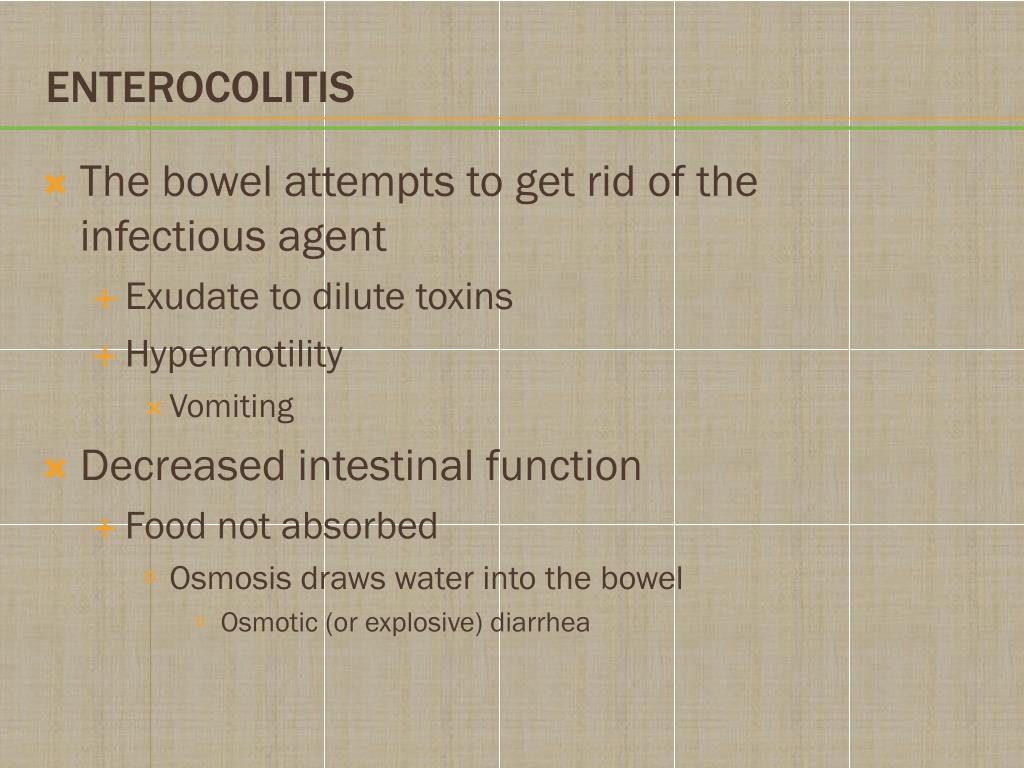 ENTEROCOLITIS

The bowel attempts to get rid of the infectious agent

Exudate to dilute toxins

Hypermotility

Vomiting

Decreased intestinal function

Food not absorbed

Osmosis draws water into the bowel

Osmotic (or explosive) diarrhea